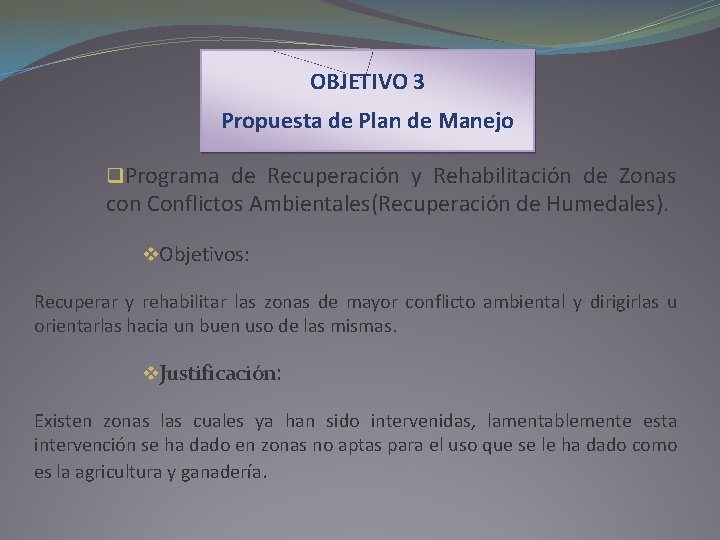 OBJETIVO 3
Propuesta de Plan de Manejo

❑Programa de Recuperación y Rehabilitación de Zonas con Conflictos Ambientales(Recuperación de Humedales).

❖Objetivos:

Recuperar y rehabilitar las zonas de mayor conflicto ambiental y dirigirlas u orientarlas hacia un buen uso de las mismas.

❖Justificación:

Existen zonas las cuales ya han sido intervenidas, lamentablemente esta intervención se ha dado en zonas no aptas para el uso que se le ha dado como es la agricultura y ganadería.